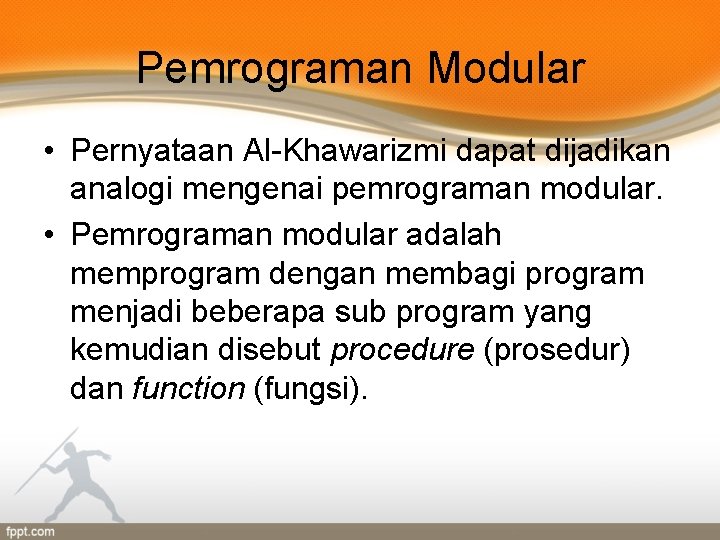 Pemrograman Modular

• Pernyataan Al-Khawarizmi dapat dijadikan analogi mengenai pemrograman modular.

• Pemrograman modular adalah memprogram dengan membagi program menjadi beberapa sub program yang kemudian disebut procedure (prosedur) dan function (fungsi).

fppt.com